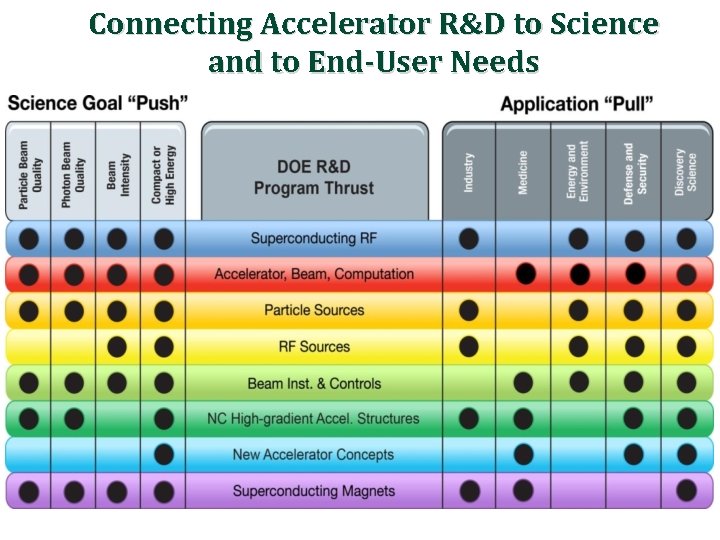 Connecting Accelerator R&D to Science and to End-User Needs

Science Goal "Push"

Application "Pull"

| Particle Beam Quality | Photon Beam Quality | Beam Intensity | Compact or High Energy | DOE R&D Program Thrust | Industry | Medicine | Energy and Environment | Defense and Security | Discovery Science |
|---|---|---|---|---|---|---|---|---|---|
| ● | ● | ● | ● | Superconducting RF | ● | | ● | ● | ● |
| ● | ● | ● | ● | Accelerator, Beam, Computation | | ● | ● | ● | ● |
| ● | ● | ● | ● | Particle Sources | ● | | ● | ● | ● |
| | | ● | ● | RF Sources | ● | | ● | ● | ● |
| ● | ● | ● | ● | Beam Inst. & Controls | | ● | ● | ● | ● |
| ● | ● | | ● | NC High-gradient Accel. Structures | ● | ● | | ● | ● |
| | | | ● | New Accelerator Concepts | | ● | | ● | ● |
| ● | ● | ● | ● | Superconducting Magnets | ● | ● | | | ● |